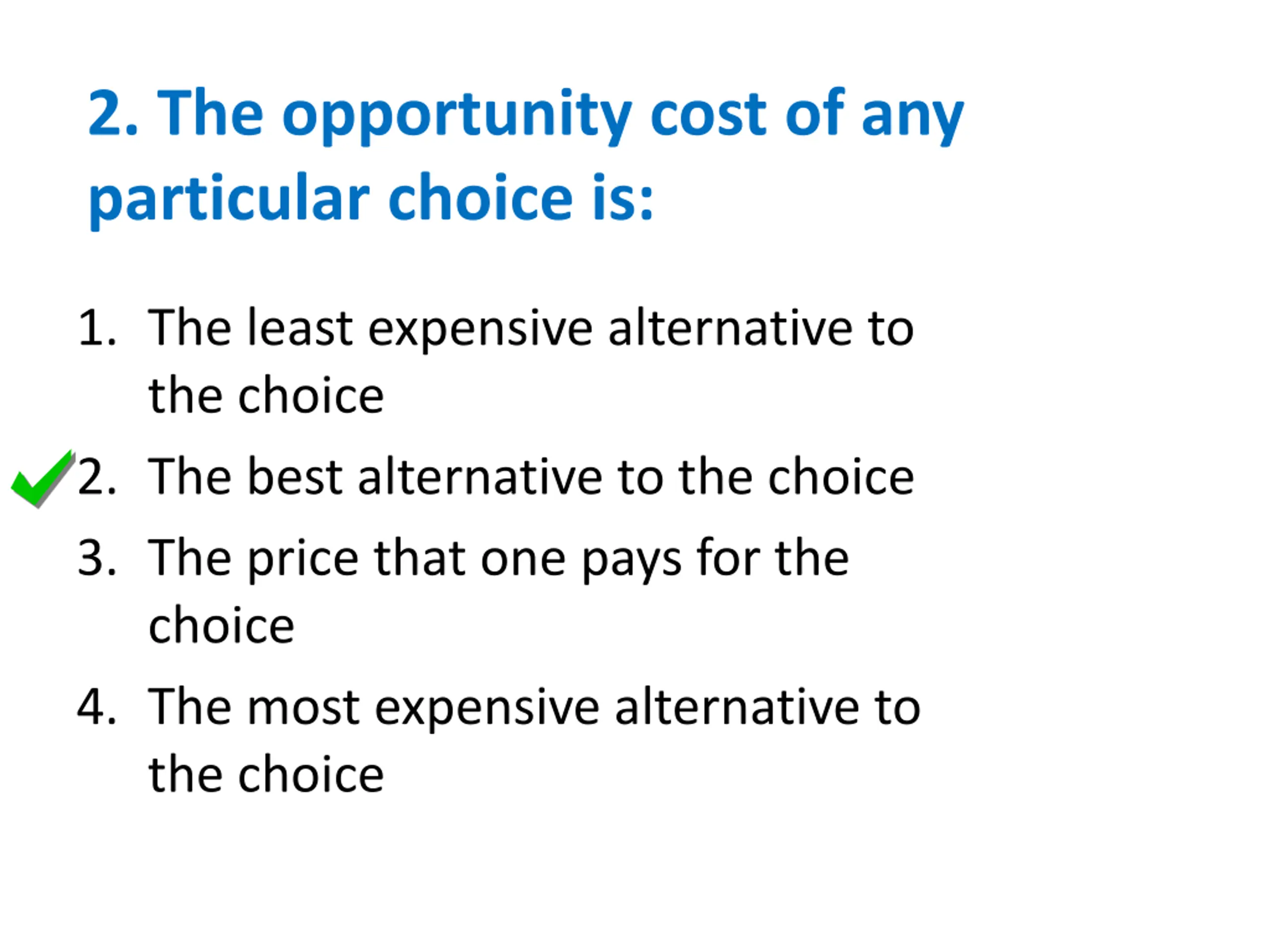 2. The opportunity cost of any particular choice is:

1. The least expensive alternative to the choice
2. The best alternative to the choice
3. The price that one pays for the choice
4. The most expensive alternative to the choice